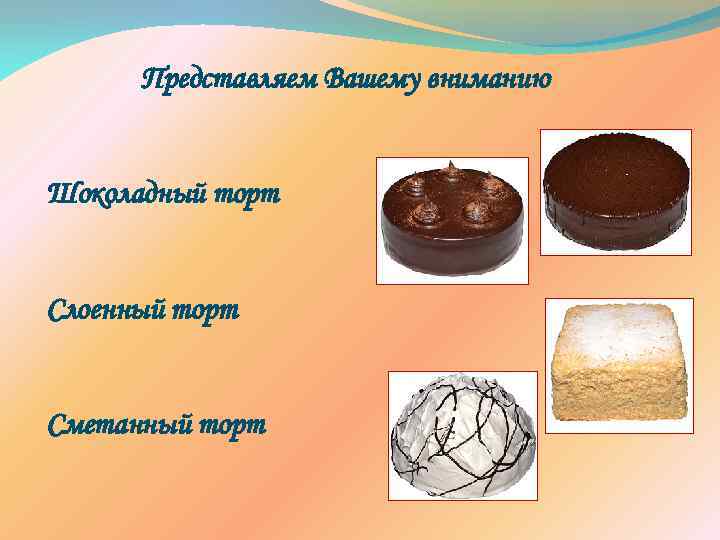 Представляем Вашему вниманию

Шоколадный торт

Слоенный торт

Сметанный торт